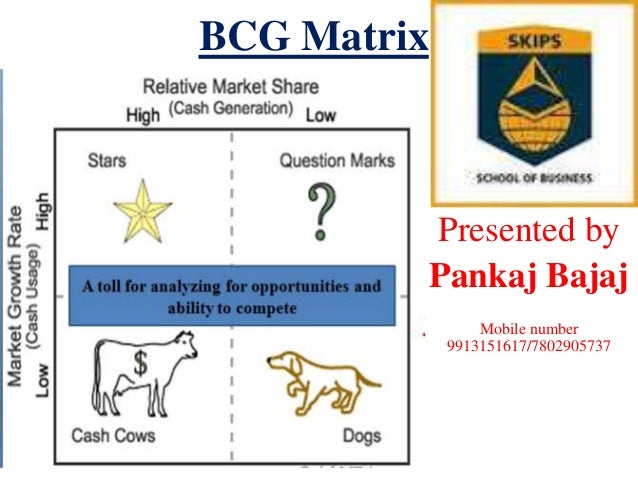 BCG Matrix

SKIPS
SCHOOL OF BUSINESS

Relative Market Share
(Cash Generation)
High Low

Market Growth Rate
(Cash Usage)
High
Low

Stars
Question Marks
?

A toll for analyzing for opportunities and ability to compete

$
Cash Cows
Dogs

Presented by
Pankaj Bajaj

Mobile number
9913151617/7802905737